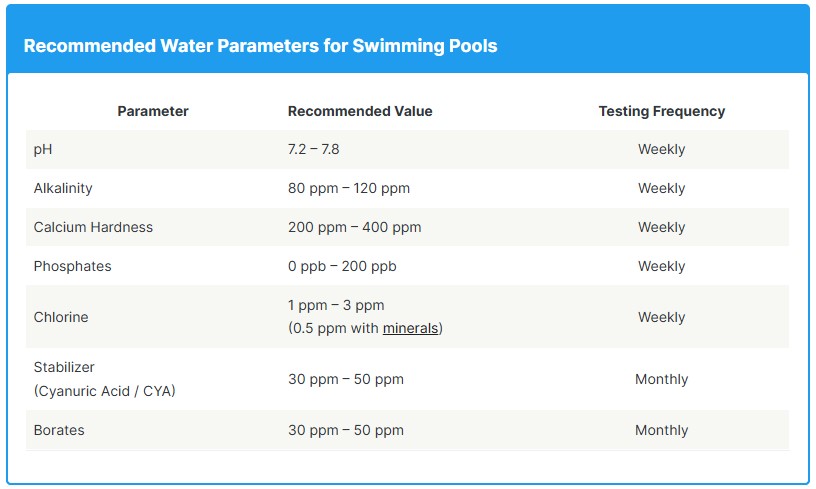 Recommended Water Parameters for Swimming Pools

| Parameter | Recommended Value | Testing Frequency |
|---|---|---|
| pH | 7.2 – 7.8 | Weekly |
| Alkalinity | 80 ppm – 120 ppm | Weekly |
| Calcium Hardness | 200 ppm – 400 ppm | Weekly |
| Phosphates | 0 ppb – 200 ppb | Weekly |
| Chlorine | 1 ppm – 3 ppm (0.5 ppm with minerals) | Weekly |
| Stabilizer (Cyanuric Acid / CYA) | 30 ppm – 50 ppm | Monthly |
| Borates | 30 ppm – 50 ppm | Monthly |